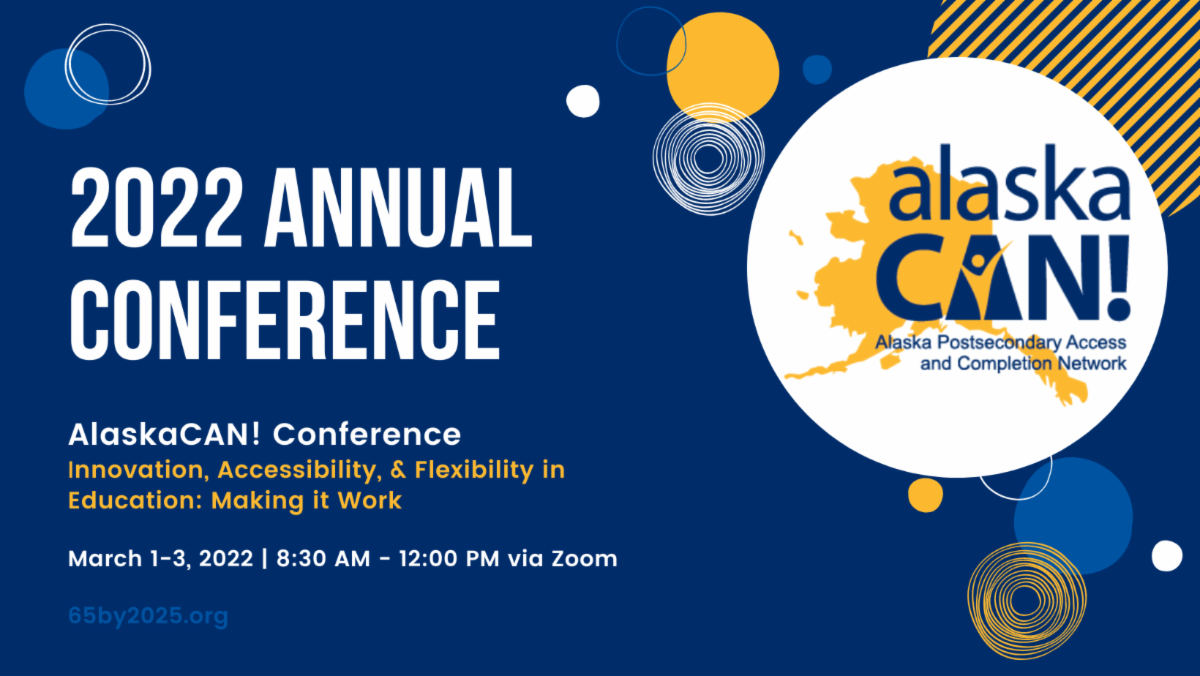 2022 ANNUAL CONFERENCE

AlaskaCAN! Conference
Innovation, Accessibility, & Flexibility in Education: Making it Work

March 1-3, 2022 | 8:30 AM - 12:00 PM via Zoom

65by2025.org

alaska CAN!
Alaska Postsecondary Access and Completion Network